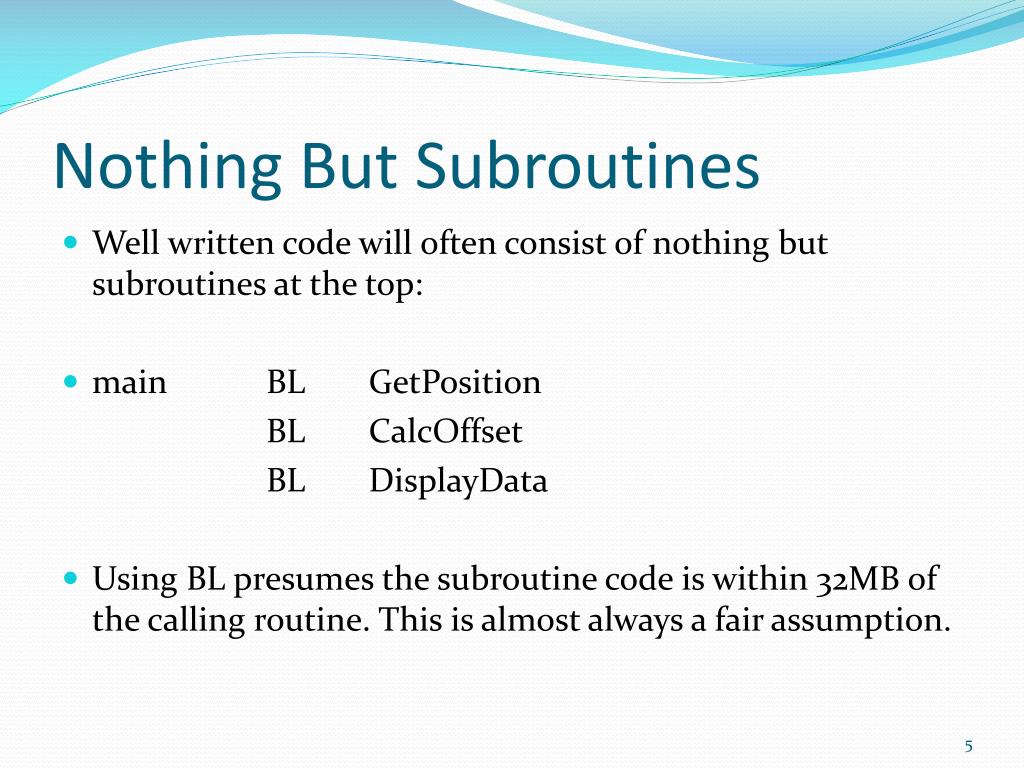 Nothing But Subroutines

Well written code will often consist of nothing but subroutines at the top:

main BL GetPosition
BL CalcOffset
BL DisplayData

Using BL presumes the subroutine code is within 32MB of the calling routine. This is almost always a fair assumption.

5